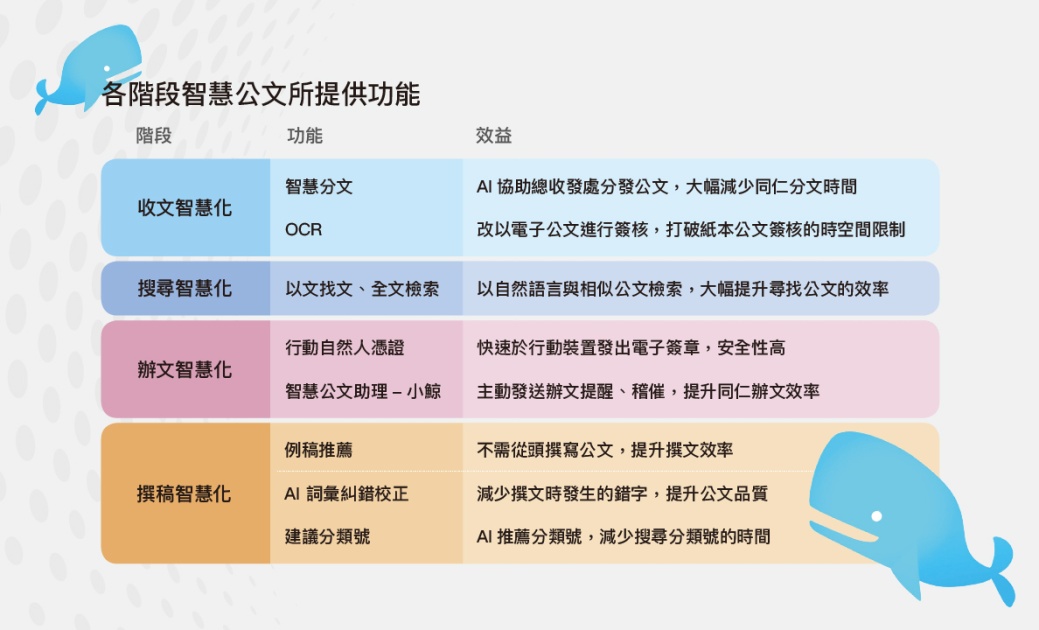 各階段智慧公文所提供功能

| 階段 | 功能 | 效益 |
|---|---|---|
| 收文智慧化 | 智慧分文 | AI 協助總收發處分發公文，大幅減少同仁分文時間 |
| | OCR | 改以電子公文進行簽核，打破紙本公文簽核的時空間限制 |
| 搜尋智慧化 | 以文找文、全文檢索 | 以自然語言與相似公文檢索，大幅提升尋找公文的效率 |
| 辦文智慧化 | 行動自然人憑證 | 快速於行動裝置發出電子簽章，安全性高 |
| | 智慧公文助理 – 小鯨 | 主動發送辦文提醒、稽催，提升同仁辦文效率 |
| 撰稿智慧化 | 例稿推薦 | 不需從頭撰寫公文，提升撰文效率 |
| | AI 詞彙糾錯校正 | 減少撰文時發生的錯字，提升公文品質 |
| | 建議分類號 | AI 推薦分類號，減少搜尋分類號的時間 |